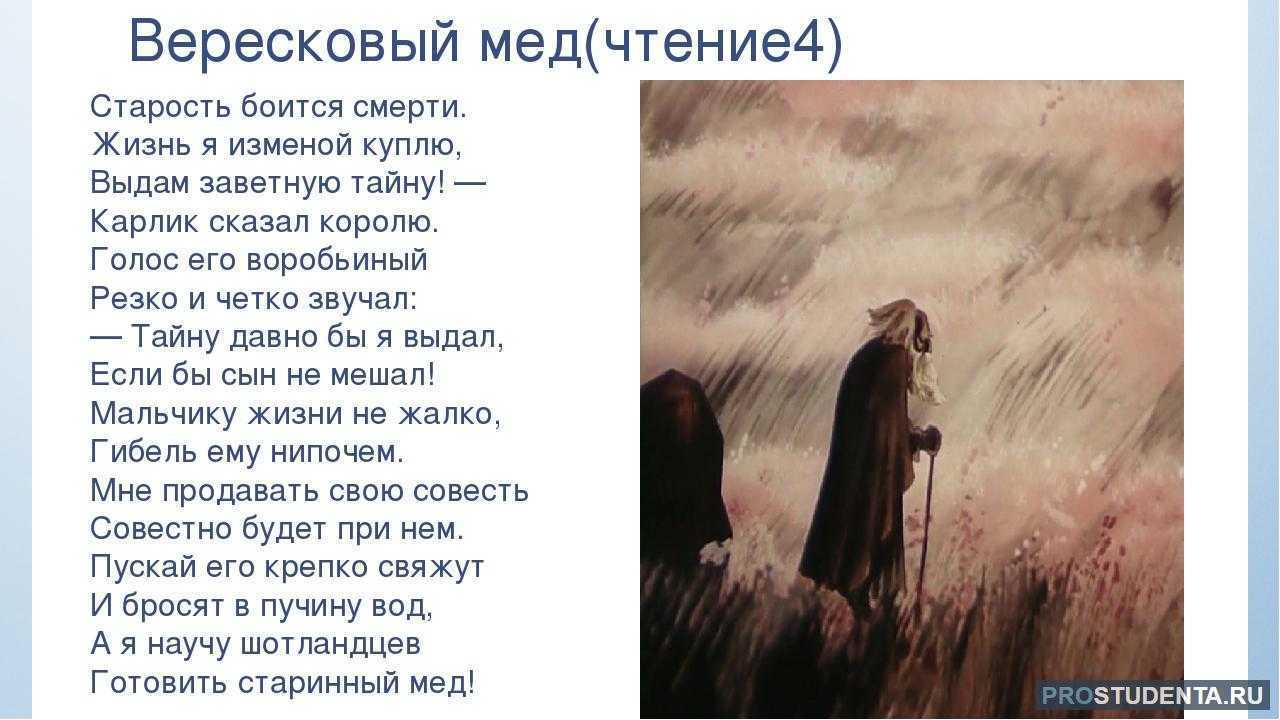 Вересковый мед(чтение4)

Старость боится смерти.
Жизнь я изменой куплю,
Выдам заветную тайну! —
Карлик сказал королю.
Голос его воробьиный
Резко и четко звучал:
— Тайну давно бы я выдал,
Если бы сын не мешал!
Мальчику жизни не жалко,
Гибель ему нипочем.
Мне продавать свою совесть
Совестно будет при нем.
Пускай его крепко свяжут
И бросят в пучину вод,
А я научу шотландцев
Готовить старинный мед!

PROSTUDENTA.RU